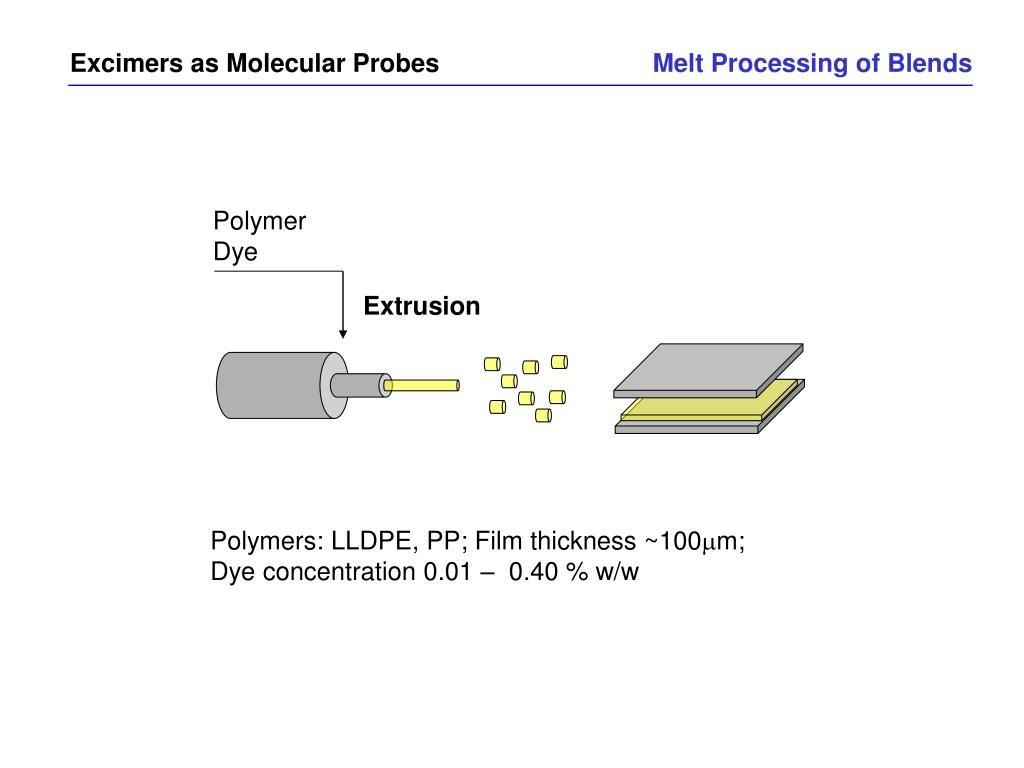 Excimers as Molecular Probes

Melt Processing of Blends

Polymer
Dye

Extrusion

Polymers: LLDPE, PP; Film thickness ~100$\mu$m;
Dye concentration 0.01 – 0.40 % w/w